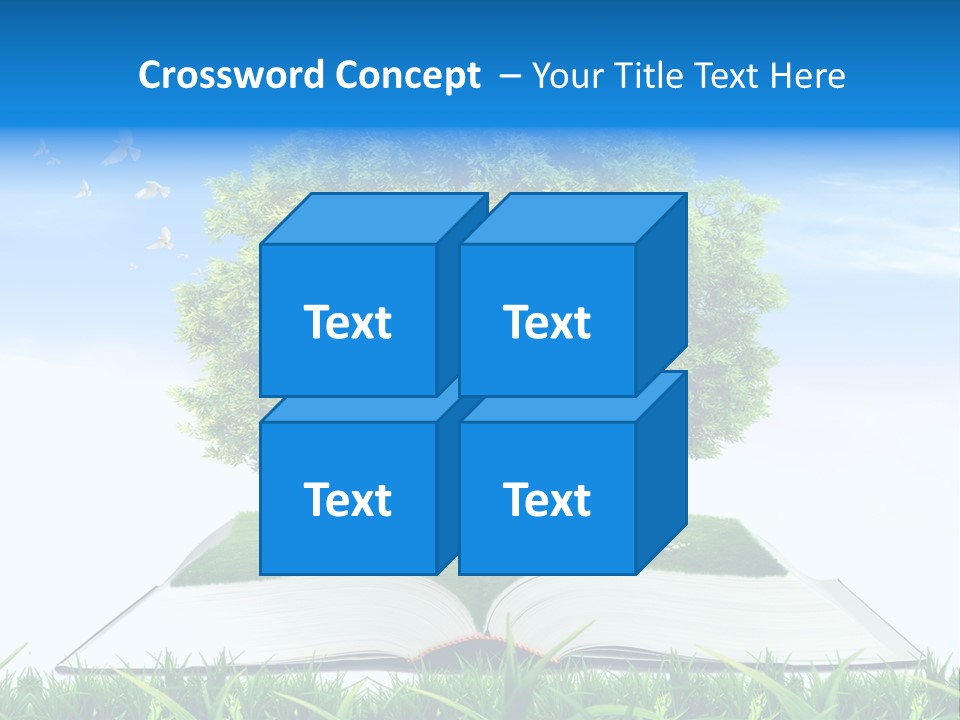 Crossword Concept – Your Title Text Here

Text

Text

Text

Text